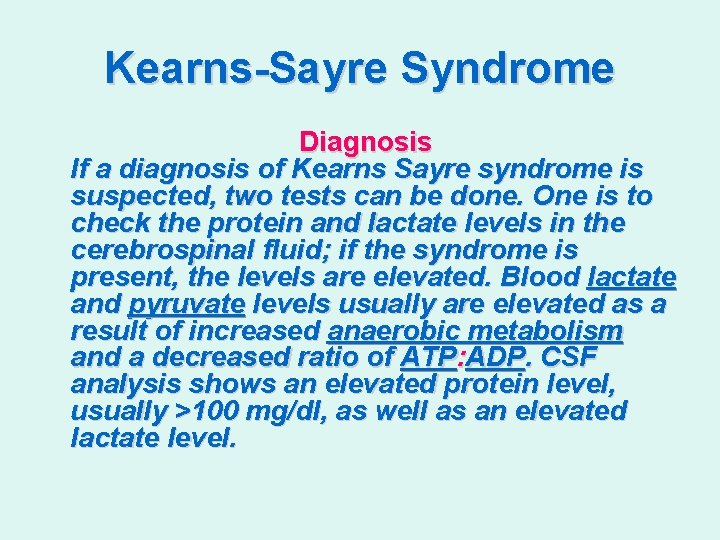 Kearns-Sayre Syndrome

Diagnosis

If a diagnosis of Kearns Sayre syndrome is suspected, two tests can be done. One is to check the protein and lactate levels in the cerebrospinal fluid; if the syndrome is present, the levels are elevated. Blood lactate and pyruvate levels usually are elevated as a result of increased anaerobic metabolism and a decreased ratio of ATP:ADP. CSF analysis shows an elevated protein level, usually >100 mg/dl, as well as an elevated lactate level.